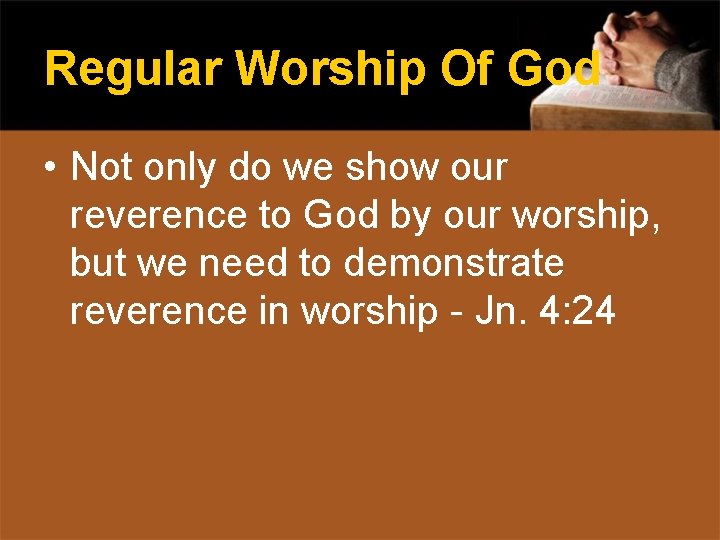 Regular Worship Of God

• Not only do we show our reverence to God by our worship, but we need to demonstrate reverence in worship - Jn. 4:24